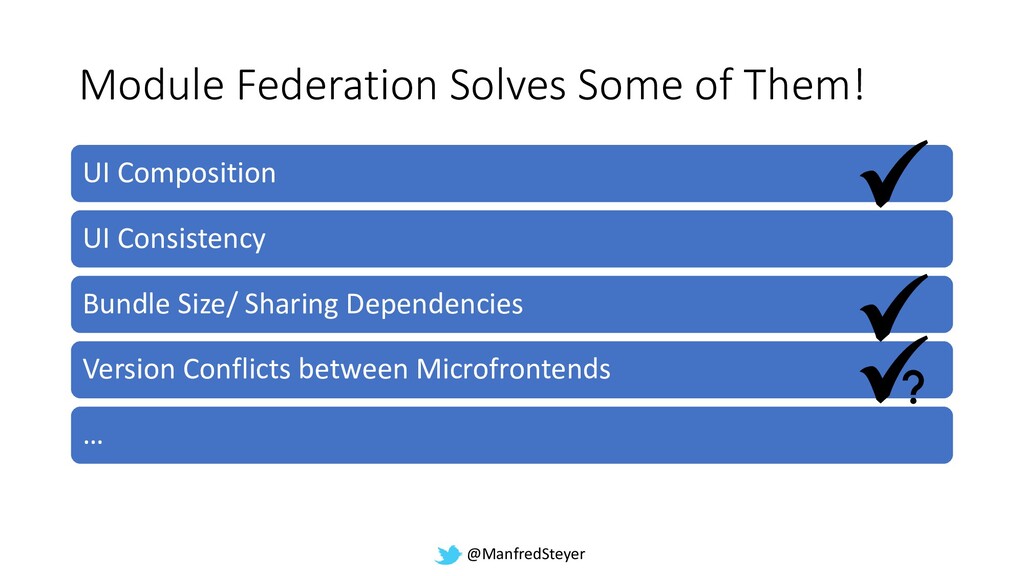 Module Federation Solves Some of Them!

UI Composition ✓

UI Consistency

Bundle Size/ Sharing Dependencies ✓

Version Conflicts between Microfrontends ✓?

...

@ManfredSteyer